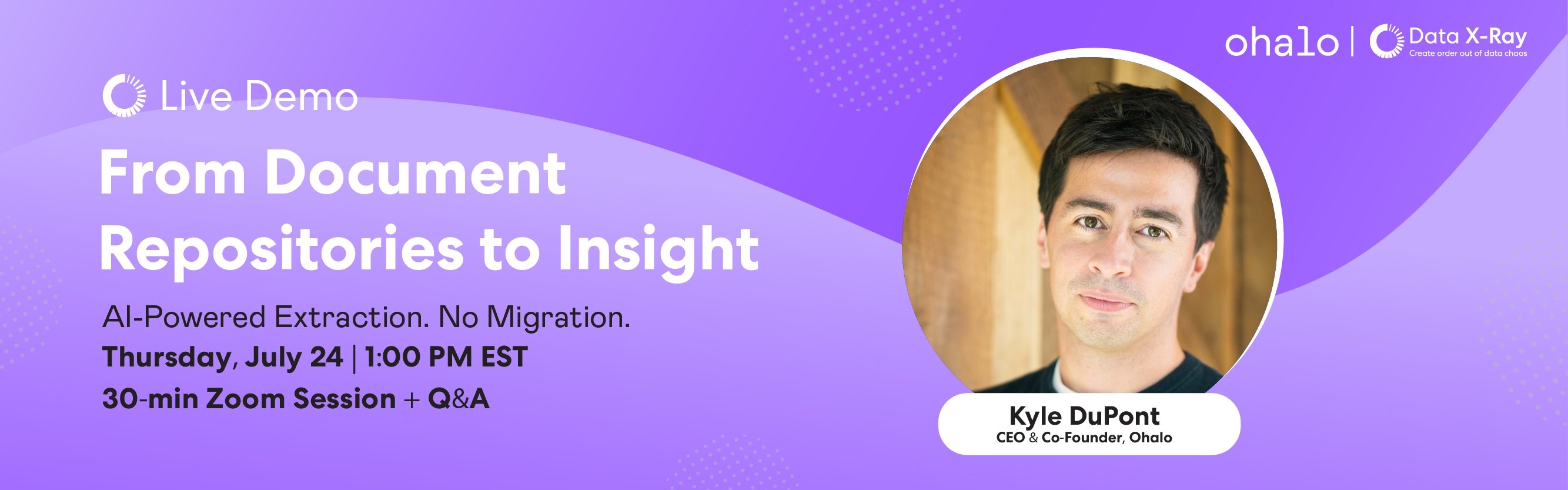 ohalo | Data X-Ray
Create order out of data chaos

Live Demo

From Document Repositories to Insight

AI-Powered Extraction. No Migration.
Thursday, July 24 | 1:00 PM EST
30-min Zoom Session + Q&A

Kyle DuPont
CEO & Co-Founder, Ohalo